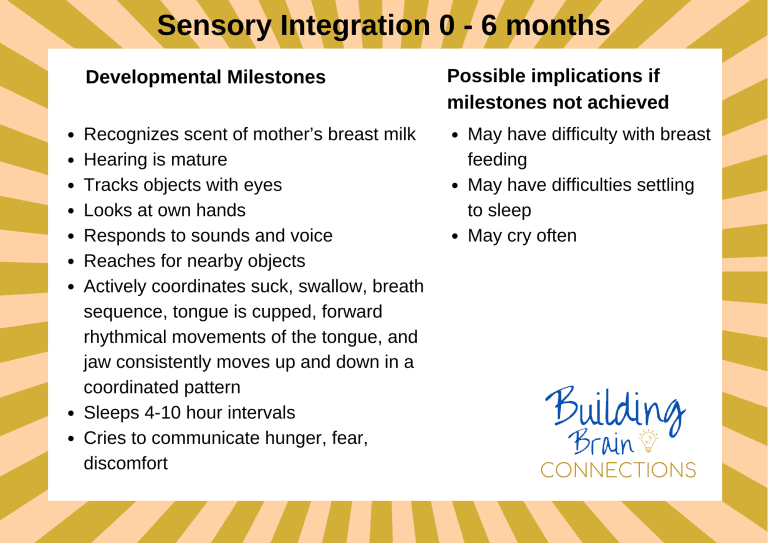 Sensory Integration 0 - 6 months

Developmental Milestones

- Recognizes scent of mother's breast milk
- Hearing is mature
- Tracks objects with eyes
- Looks at own hands
- Responds to sounds and voice
- Reaches for nearby objects
- Actively coordinates suck, swallow, breath sequence, tongue is cupped, forward rhythmical movements of the tongue, and jaw consistently moves up and down in a coordinated pattern
- Sleeps 4-10 hour intervals
- Cries to communicate hunger, fear, discomfort

Possible implications if milestones not achieved

- May have difficulty with breast feeding
- May have difficulties settling to sleep
- May cry often

Building Brain CONNECTIONS